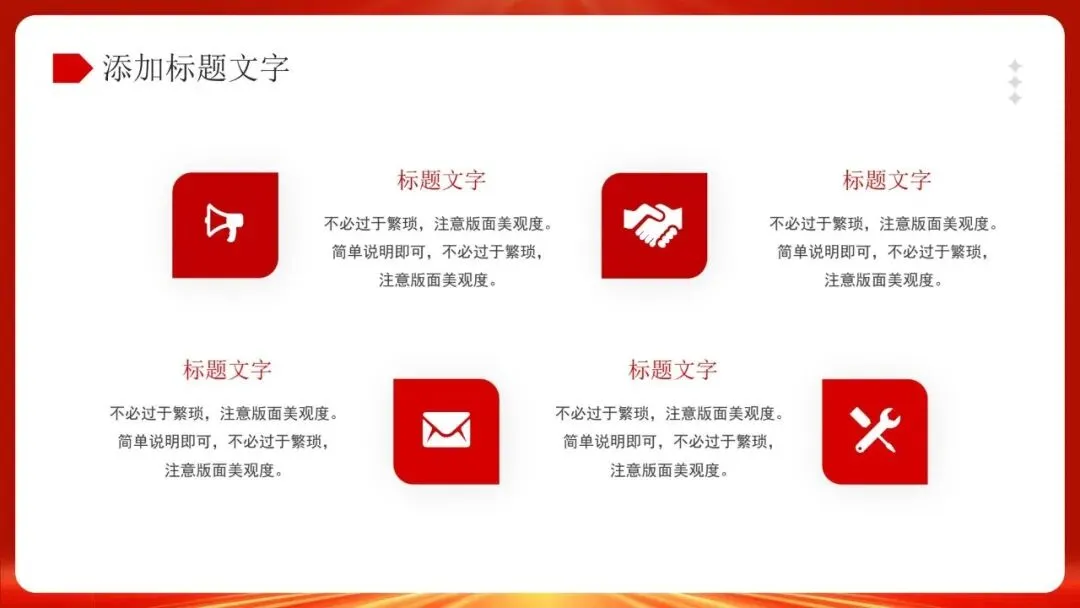 添加标题文字

标题文字

不必过于繁琐，注意版面美观度。简单说明即可，不必过于繁琐，注意版面美观度。

标题文字

不必过于繁琐，注意版面美观度。简单说明即可，不必过于繁琐，注意版面美观度。

标题文字

不必过于繁琐，注意版面美观度。简单说明即可，不必过于繁琐，注意版面美观度。

标题文字

不必过于繁琐，注意版面美观度。简单说明即可，不必过于繁琐，注意版面美观度。